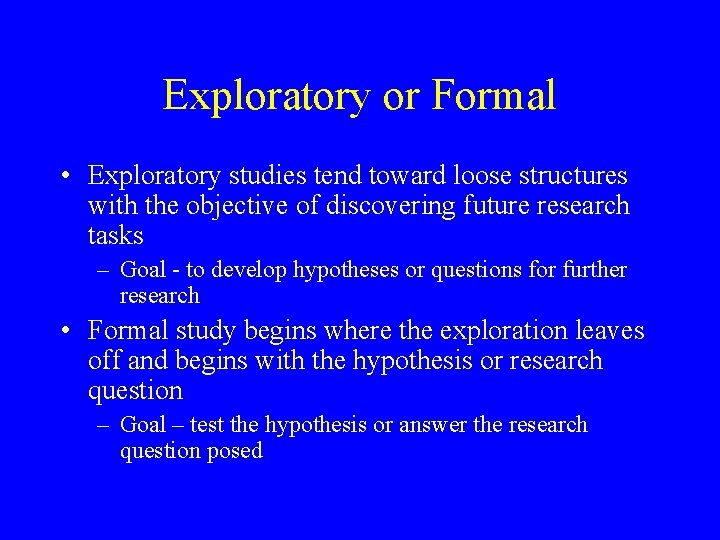 Exploratory or Formal

• Exploratory studies tend toward loose structures with the objective of discovering future research tasks

– Goal - to develop hypotheses or questions for further research

• Formal study begins where the exploration leaves off and begins with the hypothesis or research question

– Goal – test the hypothesis or answer the research question posed